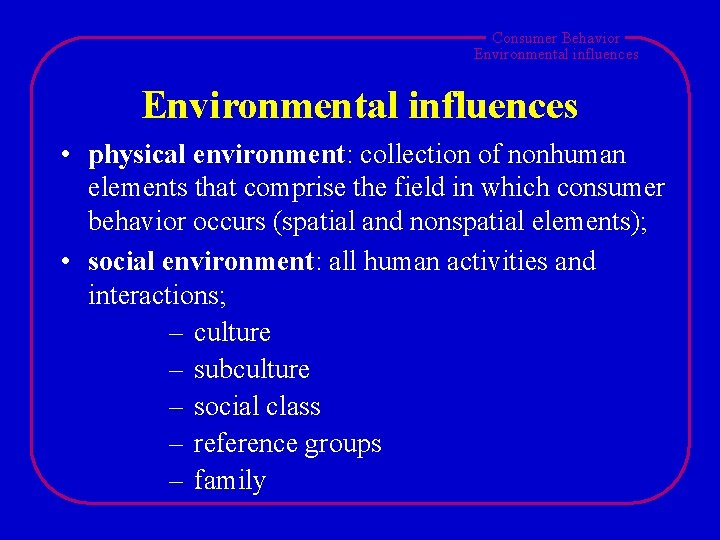 Consumer Behavior
Environmental influences

Environmental influences

• physical environment: collection of nonhuman elements that comprise the field in which consumer behavior occurs (spatial and nonspatial elements);
• social environment: all human activities and interactions;
– culture
– subculture
– social class
– reference groups
– family